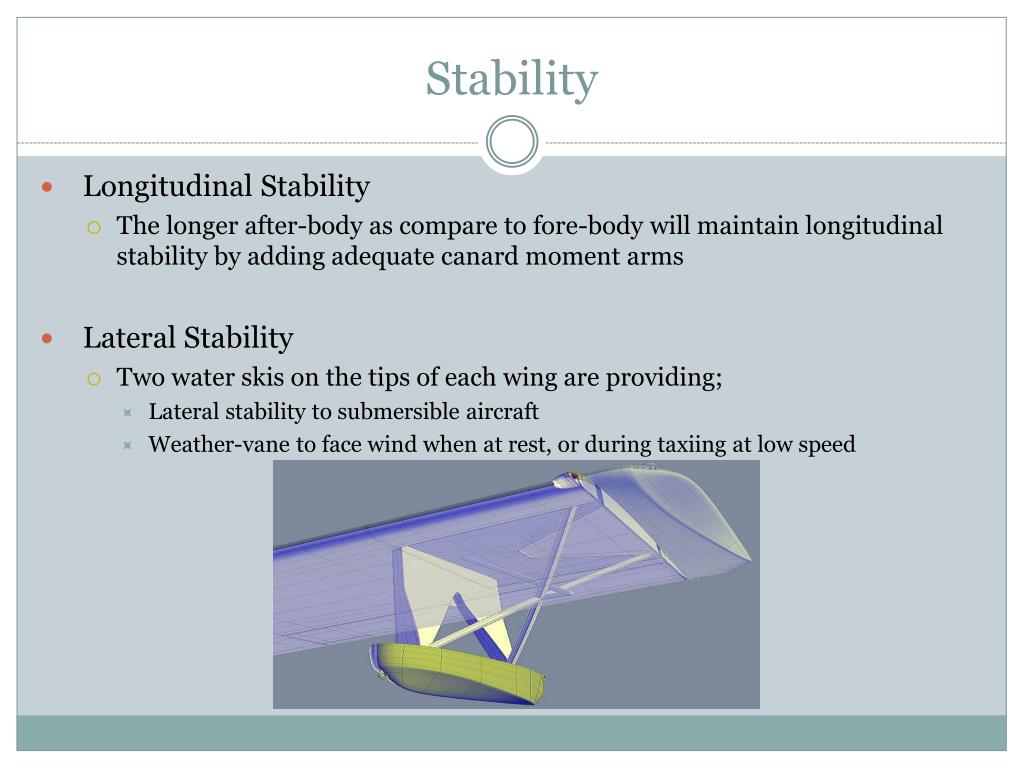 Stability

Longitudinal Stability

The longer after-body as compare to fore-body will maintain longitudinal stability by adding adequate canard moment arms

Lateral Stability

Two water skis on the tips of each wing are providing;

Lateral stability to submersible aircraft

Weather-vane to face wind when at rest, or during taxiing at low speed